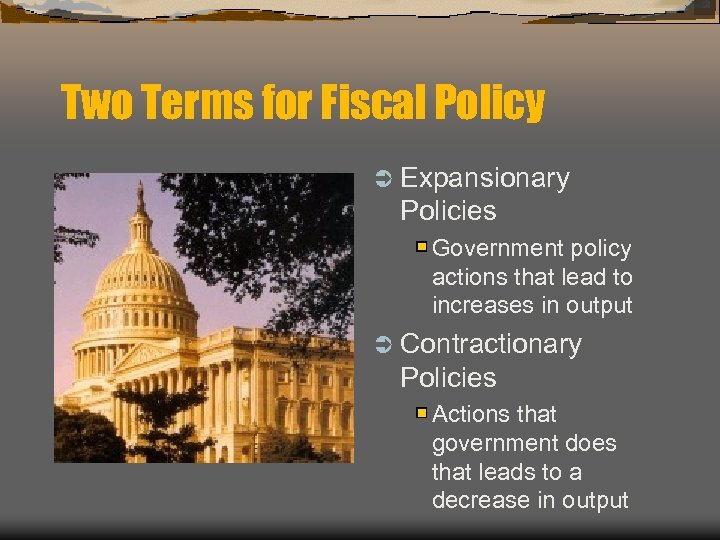 Two Terms for Fiscal Policy

Expansionary Policies

Government policy actions that lead to increases in output

Contractionary Policies

Actions that government does that leads to a decrease in output